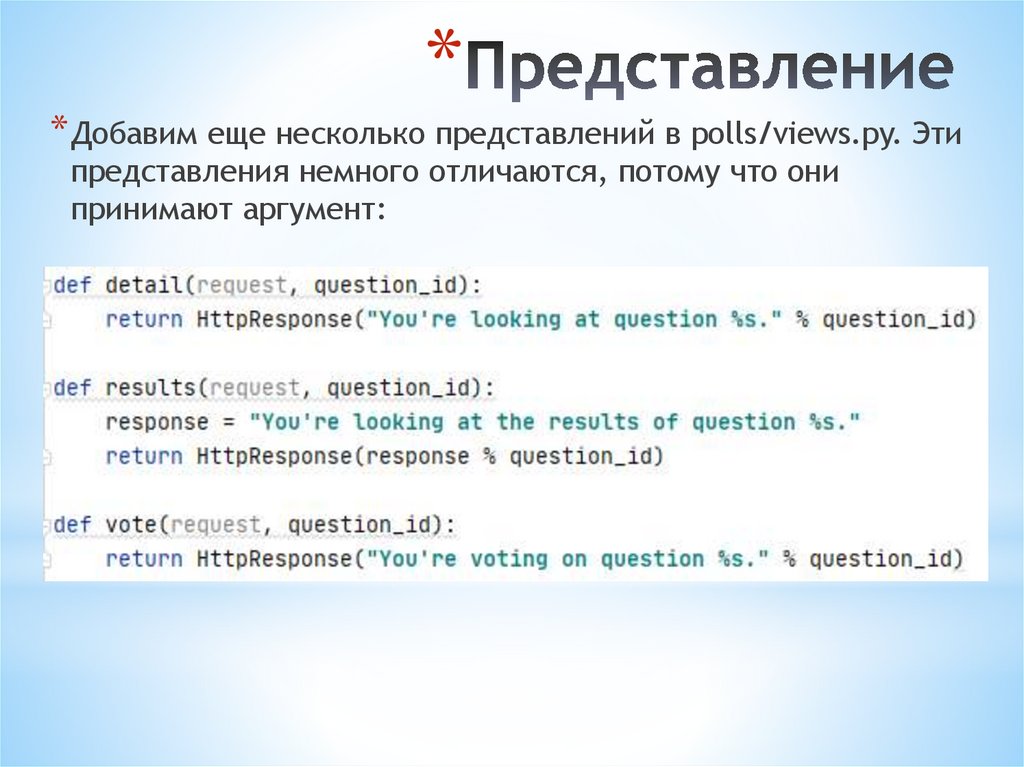 *Представление

*Добавим еще несколько представлений в polls/views.py. Эти представления немного отличаются, потому что они принимают аргумент:

def detail(request, question_id):
    return HttpResponse("You're looking at question %s." % question_id)

def results(request, question_id):
    response = "You're looking at the results of question %s."
    return HttpResponse(response % question_id)

def vote(request, question_id):
    return HttpResponse("You're voting on question %s." % question_id)